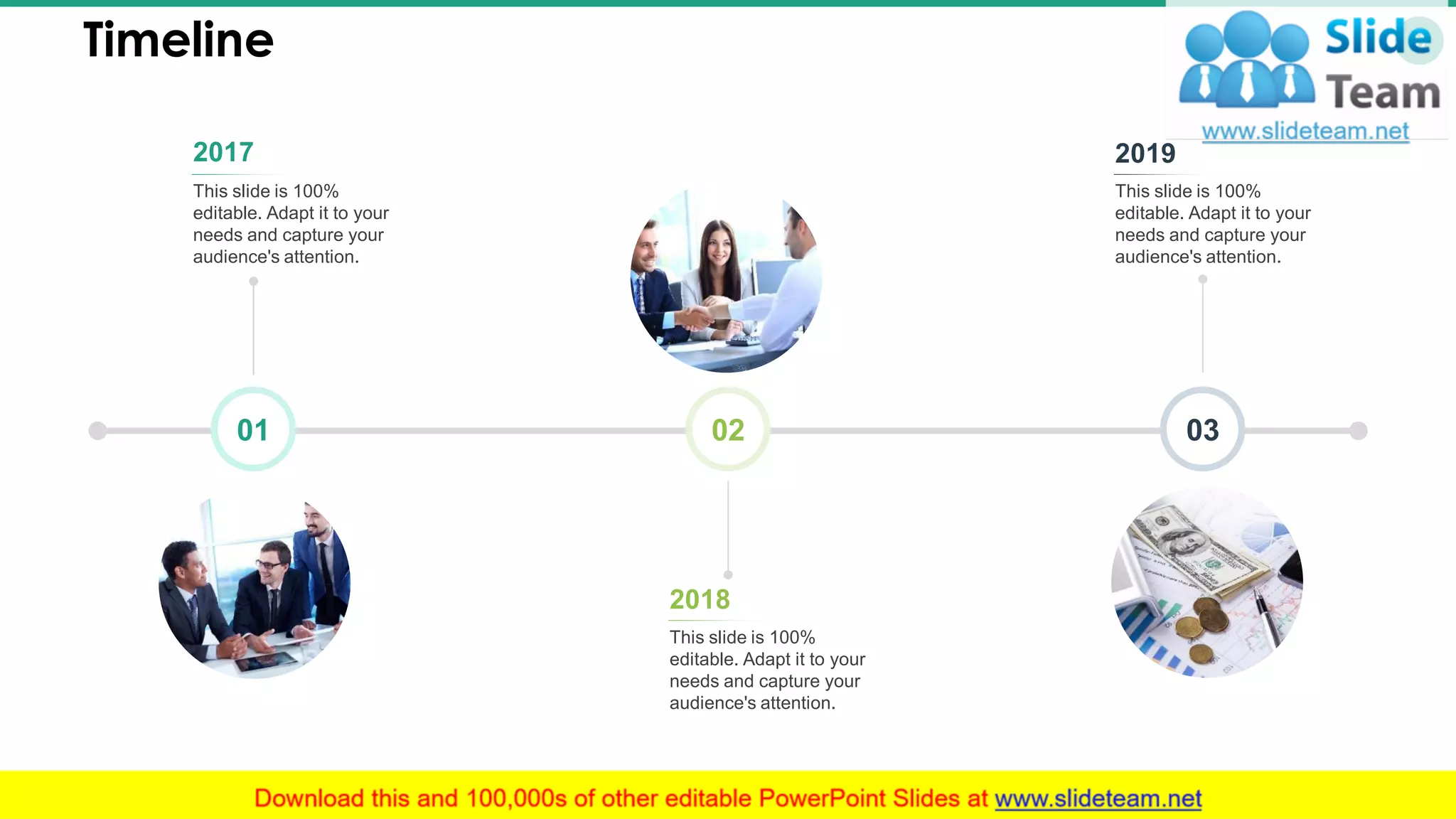 Timeline

Slide Team
www.slideteam.net

2017
This slide is 100% editable. Adapt it to your needs and capture your audience's attention.

2019
This slide is 100% editable. Adapt it to your needs and capture your audience's attention.

01

02

03

2018
This slide is 100% editable. Adapt it to your needs and capture your audience's attention.

Download this and 100,000s of other editable PowerPoint Slides at www.slideteam.net